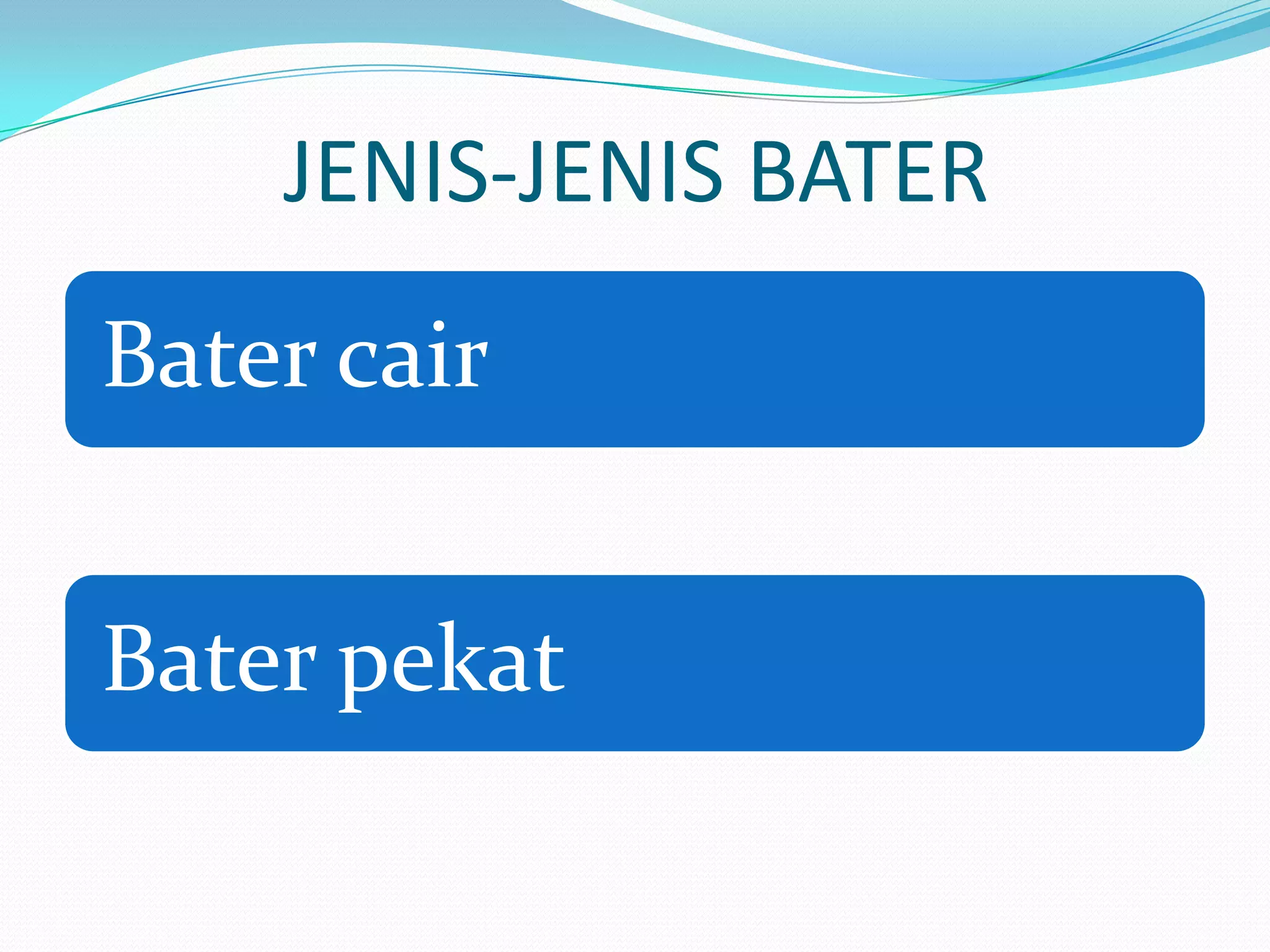 JENIS-JENIS BATER

Bater cair

Bater pekat